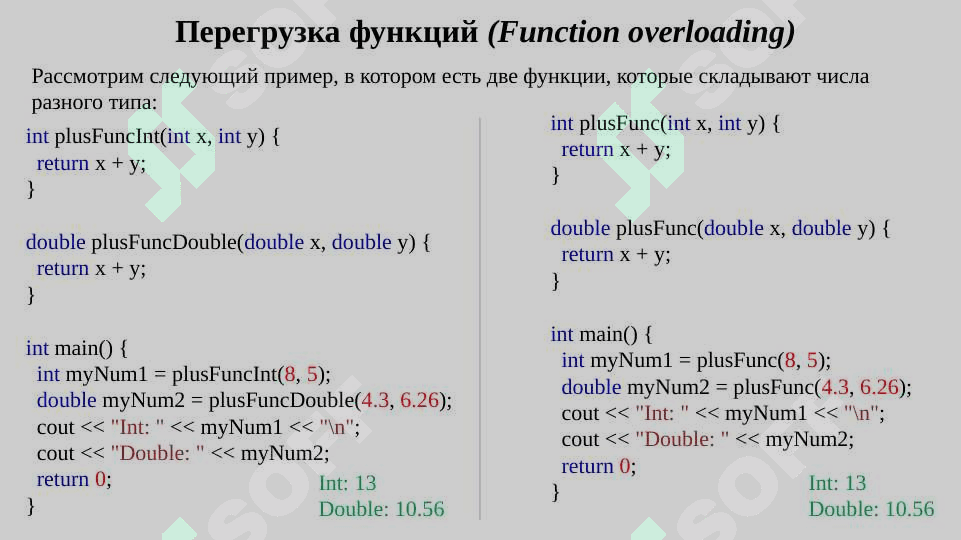 Перегрузка функций (Function overloading)

Рассмотрим следующий пример, в котором есть две функции, которые складывают числа разного типа:

int plusFuncInt(int x, int y) {
  return x + y;
}

double plusFuncDouble(double x, double y) {
  return x + y;
}

int main() {
  int myNum1 = plusFuncInt(8, 5);
  double myNum2 = plusFuncDouble(4.3, 6.26);
  cout << "Int: " << myNum1 << "\n";
  cout << "Double: " << myNum2;
  return 0;
}

Int: 13
Double: 10.56

int plusFunc(int x, int y) {
  return x + y;
}

double plusFunc(double x, double y) {
  return x + y;
}

int main() {
  int myNum1 = plusFunc(8, 5);
  double myNum2 = plusFunc(4.3, 6.26);
  cout << "Int: " << myNum1 << "\n";
  cout << "Double: " << myNum2;
  return 0;
}

Int: 13
Double: 10.56